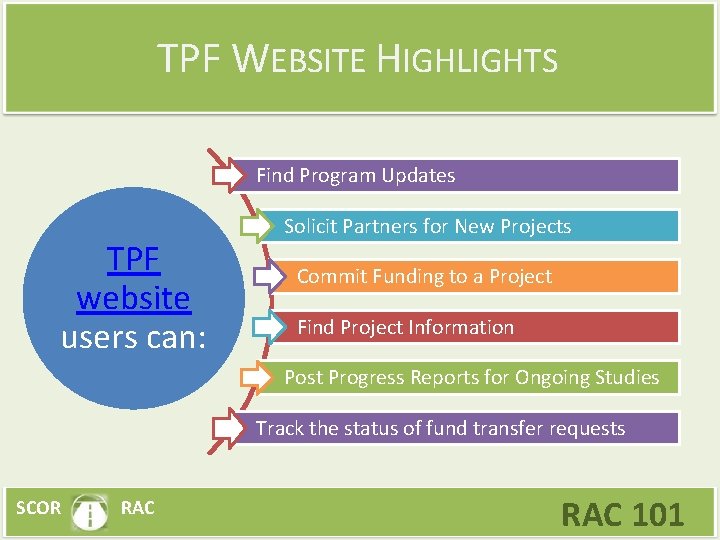 TPF WEBSITE HIGHLIGHTS

TPF website users can:

Find Program Updates

Solicit Partners for New Projects

Commit Funding to a Project

Find Project Information

Post Progress Reports for Ongoing Studies

Track the status of fund transfer requests

SCOR RAC

RAC 101